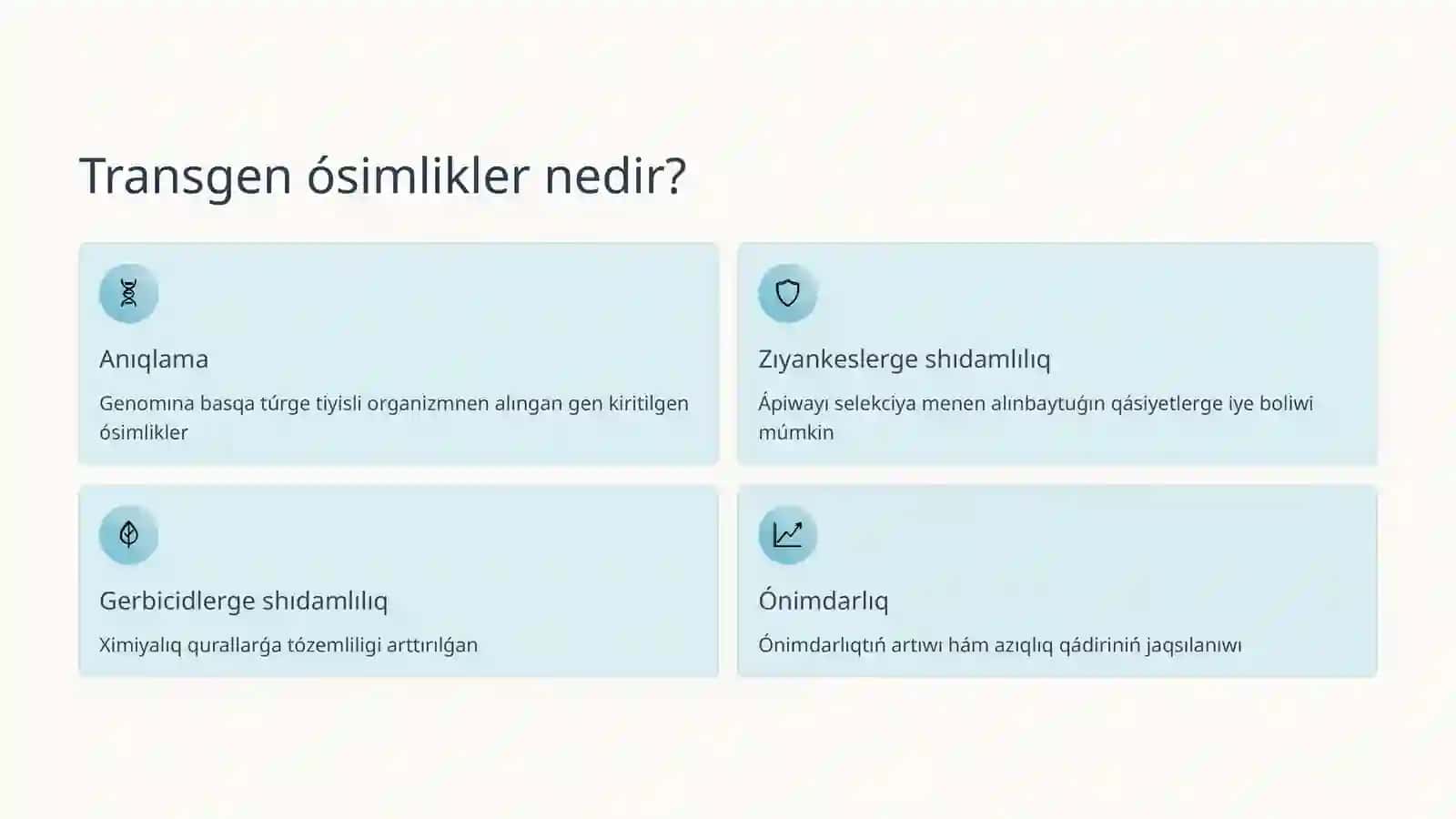 Transgen ósimlikler nedir?

Anıqlama

Genomına basqa túrge tiyisli organizmnen alıngan gen kiritilgen ósimlikler

Zıyankeslerge shıdamlılıq

Ápiwayı selekciya menen alınbaytuǵın qásiyetlerge iye boliwi múmkin

Gerbicidlerge shıdamlılıq

Ximiyalıq qurallarǵa tózemliligi arttırılǵan

Ónimdarlıq

Ónimdarlıqtıń artıwı hám azıqlıq qádiriniń jaqsılanıwı